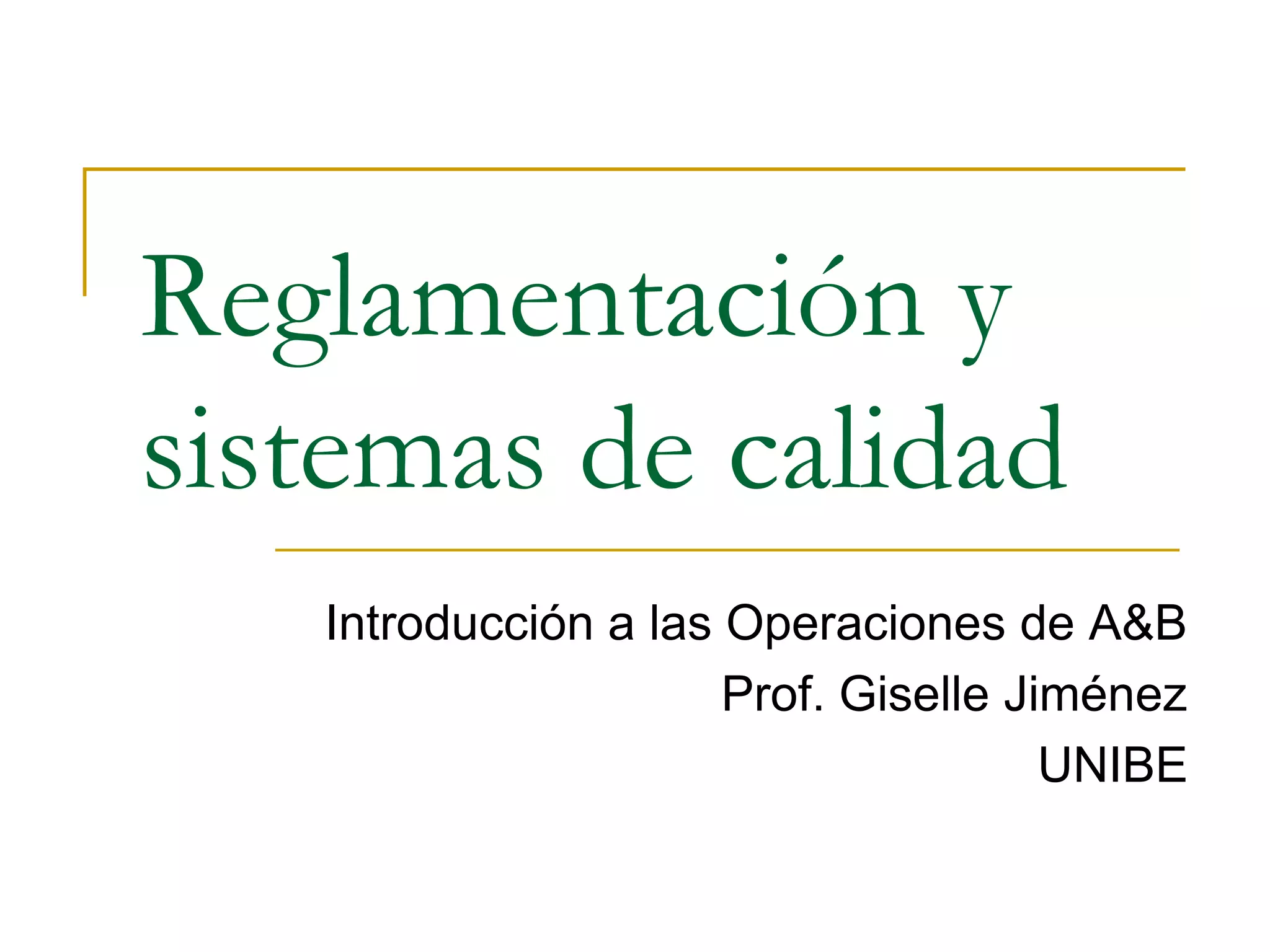 Reglamentación y sistemas de calidad

Introducción a las Operaciones de A&B
Prof. Giselle Jiménez
UNIBE